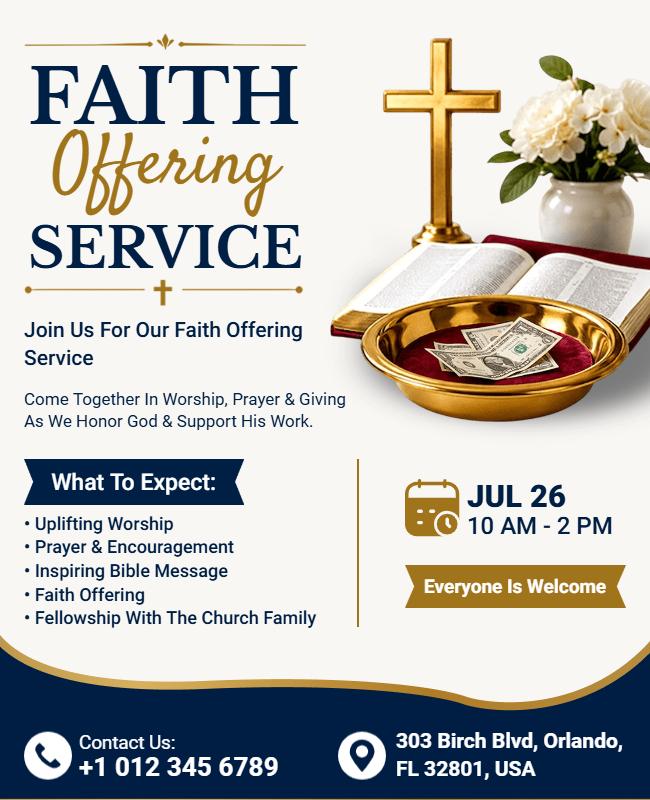 FAITH
Offering
SERVICE

Join Us For Our Faith Offering Service

Come Together In Worship, Prayer & Giving As We Honor God & Support His Work.

What To Expect:

• Uplifting Worship
• Prayer & Encouragement
• Inspiring Bible Message
• Faith Offering
• Fellowship With The Church Family

JUL 26
10 AM - 2 PM

Everyone Is Welcome

Contact Us:
+1 012 345 6789

303 Birch Blvd, Orlando, FL 32801, USA